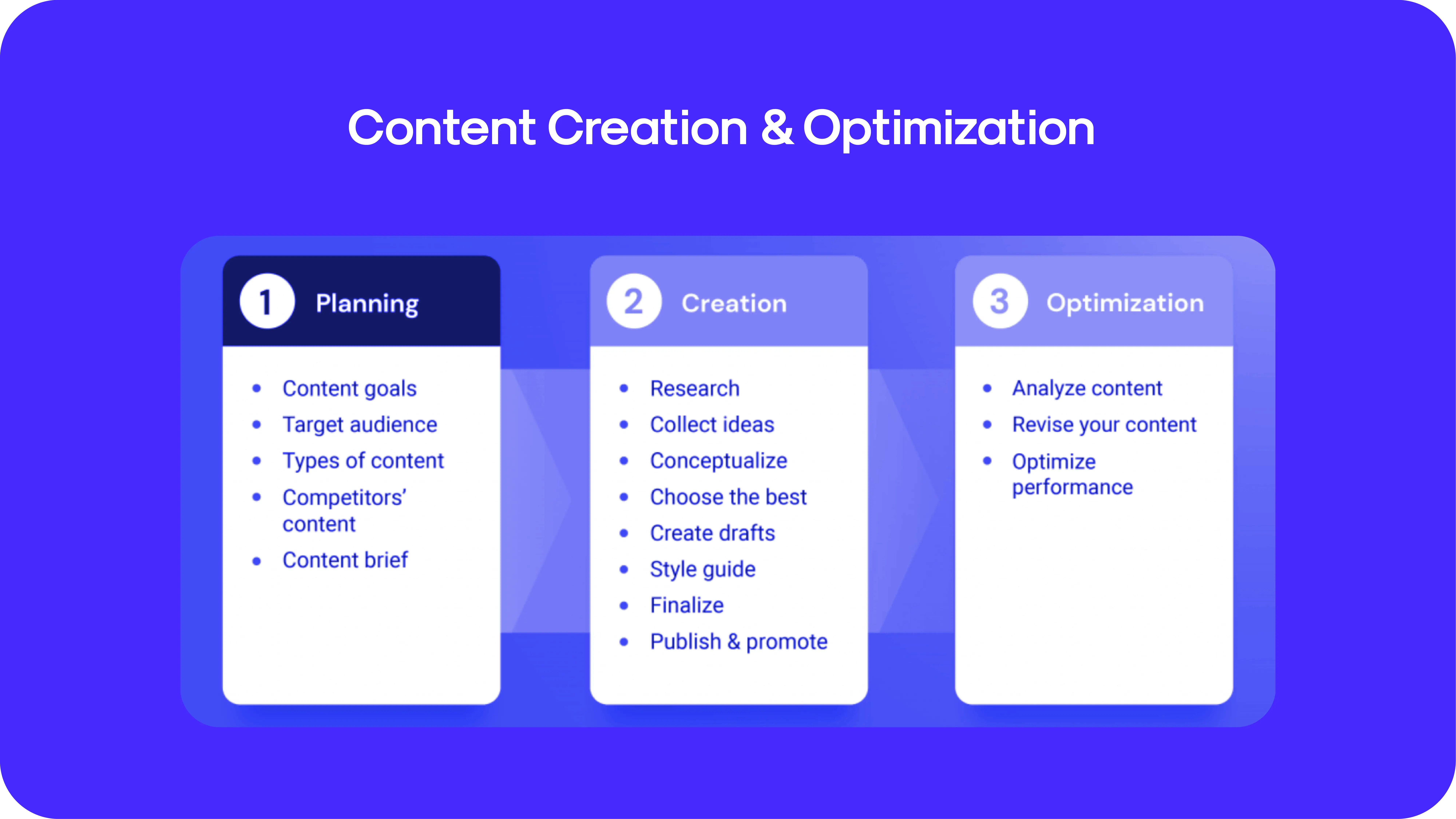 Content Creation & Optimization

1 Planning

- Content goals
- Target audience
- Types of content
- Competitors' content
- Content brief

2 Creation

- Research
- Collect ideas
- Conceptualize
- Choose the best
- Create drafts
- Style guide
- Finalize
- Publish & promote

3 Optimization

- Analyze content
- Revise your content
- Optimize performance